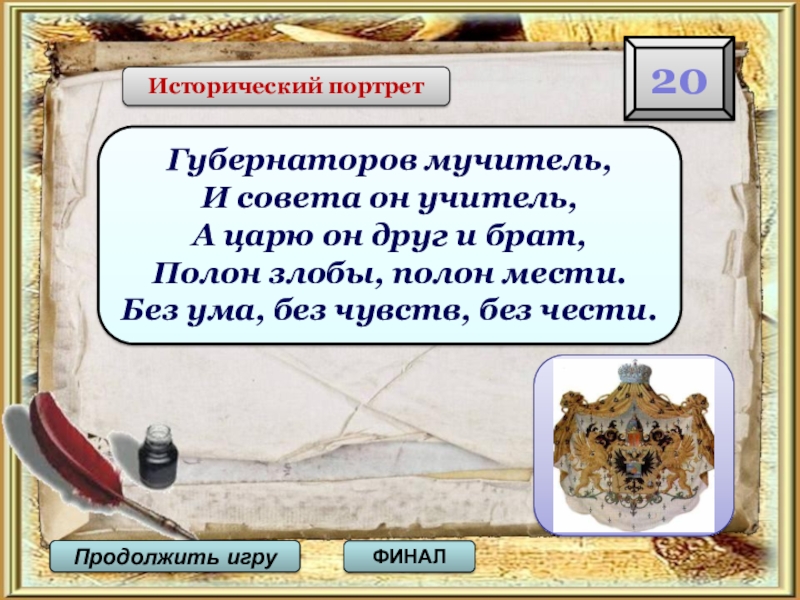 Исторический портрет

20

Губернаторов мучитель,
И совета он учитель,
А царю он друг и брат,
Полон злобы, полон мести.
Без ума, без чувств, без чести.

Продолжить игру

ФИНАЛ